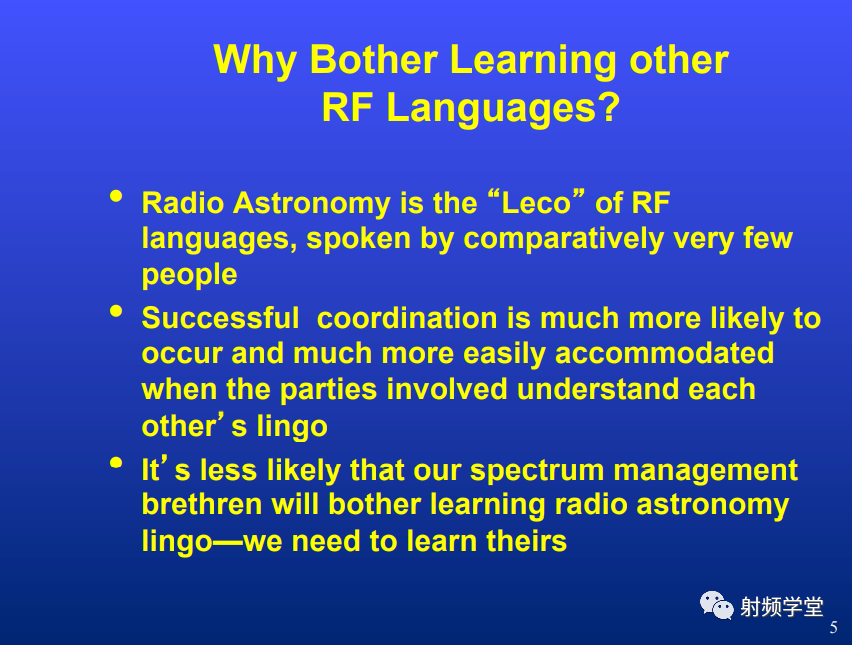 Why Bother Learning other RF Languages?

• Radio Astronomy is the “Leco” of RF languages, spoken by comparatively very few people

• Successful coordination is much more likely to occur and much more easily accommodated when the parties involved understand each other’s lingo

• It’s less likely that our spectrum management brethren will bother learning radio astronomy lingo—we need to learn theirs

射频学堂

5